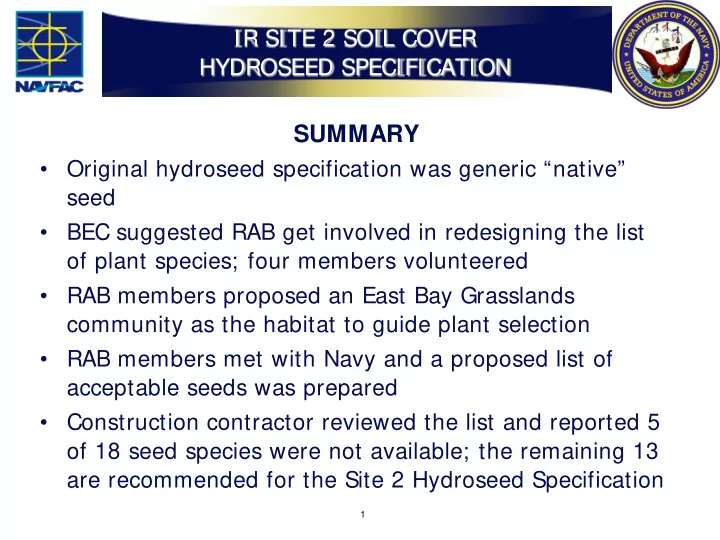 NAVFAC

IR SITE 2 SOIL COVER
HYDROSEED SPECIFICATION

DEPARTMENT OF THE NAVY
UNITED STATES OF AMERICA

SUMMARY

• Original hydroseed specification was generic “native” seed

• BEC suggested RAB get involved in redesigning the list of plant species; four members volunteered

• RAB members proposed an East Bay Grasslands community as the habitat to guide plant selection

• RAB members met with Navy and a proposed list of acceptable seeds was prepared

• Construction contractor reviewed the list and reported 5 of 18 seed species were not available; the remaining 13 are recommended for the Site 2 Hydroseed Specification

1